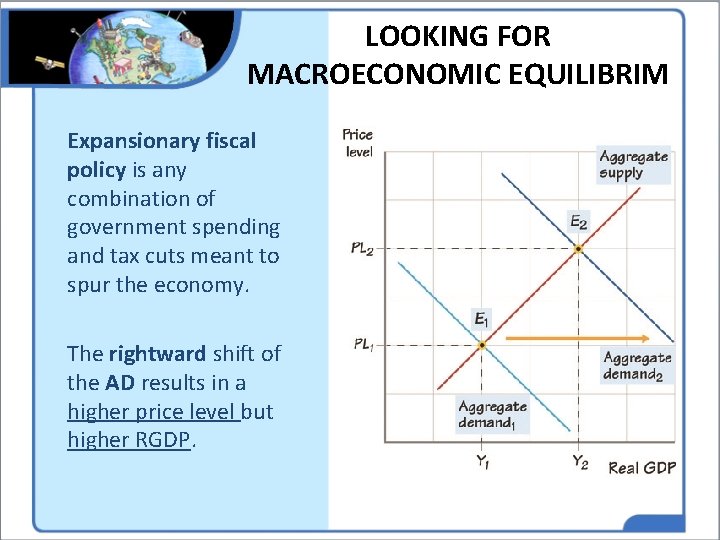 LOOKING FOR MACROECONOMIC EQUILIBRIM

Expansionary fiscal policy is any combination of government spending and tax cuts meant to spur the economy.

The rightward shift of the AD results in a higher price level but higher RGDP.

Price level

Aggregate supply

$E_2$

$PL_2$

$E_1$

$PL_1$

Aggregate demand$_2$

Aggregate demand$_1$

$Y_1$

$Y_2$

Real GDP